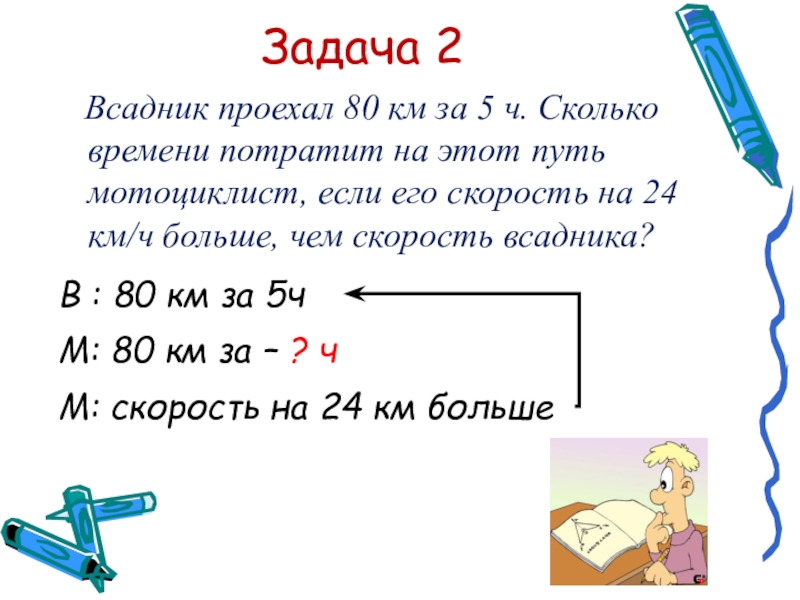 Задача 2

Всадник проехал 80 км за 5 ч. Сколько времени потратит на этот путь мотоциклист, если его скорость на 24 км/ч больше, чем скорость всадника?

В : 80 км за 5ч

М: 80 км за – ? ч

М: скорость на 24 км больше